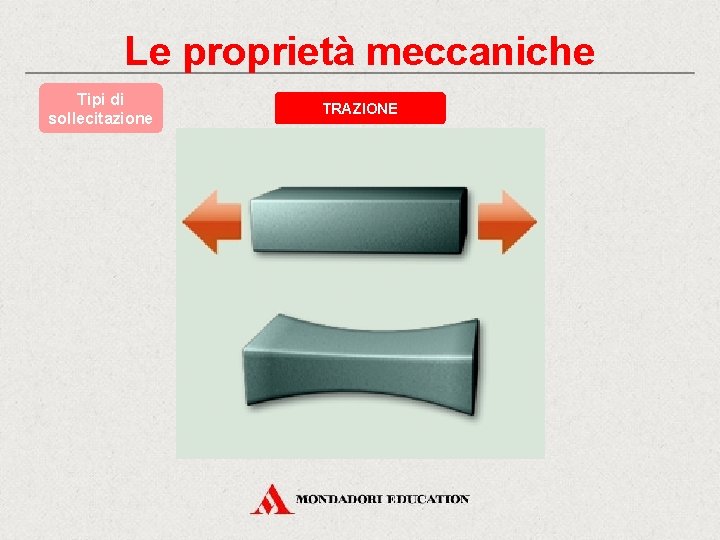 Le proprietà meccaniche

Tipi di sollecitazione

TRAZIONE

MONDADORI EDUCATION